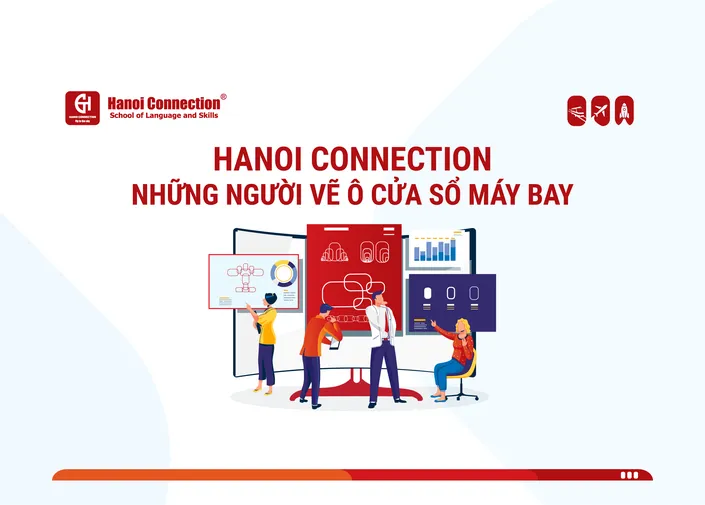 Hanoi Connection®
School of Language and Skills

HANOI CONNECTION
NHỮNG NGƯỜI VẼ Ô CỬA SỔ MÁY BAY